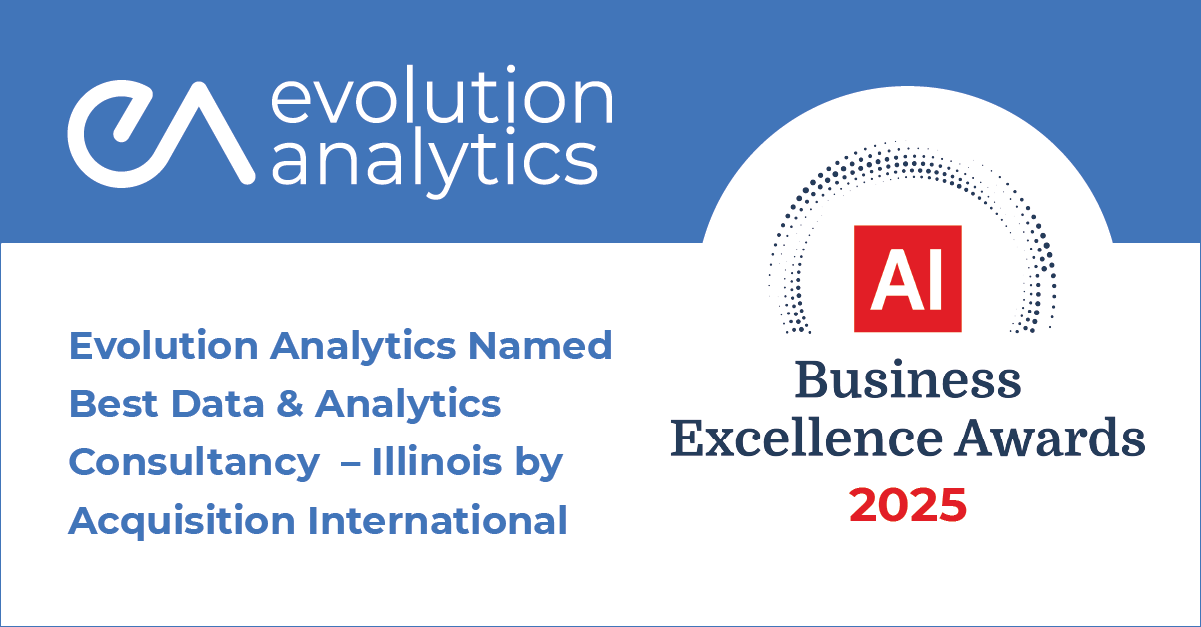 evolution analytics

Evolution Analytics Named Best Data & Analytics Consultancy – Illinois by Acquisition International

AI

Business Excellence Awards 2025